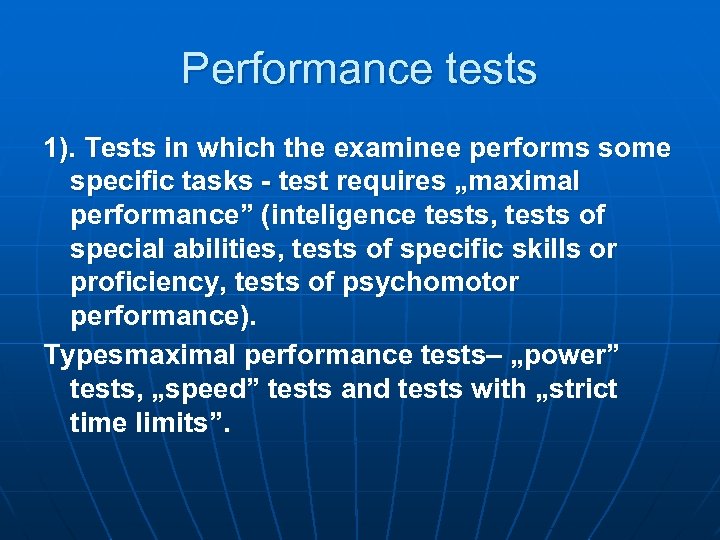 Performance tests

1). Tests in which the examinee performs some specific tasks - test requires „maximal performance” (inteligence tests, tests of special abilities, tests of specific skills or proficiency, tests of psychomotor performance).

Typesmaximal performance tests– „power” tests, „speed” tests and tests with „strict time limits”.